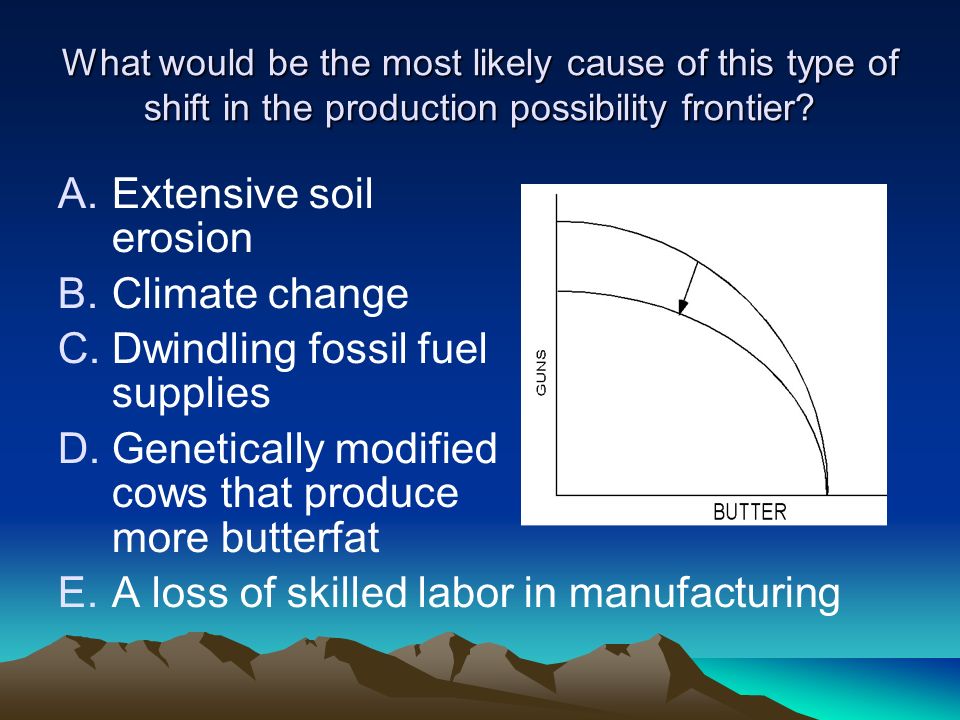 What would be the most likely cause of this type of shift in the production possibility frontier?

A. Extensive soil erosion
B. Climate change
C. Dwindling fossil fuel supplies
D. Genetically modified cows that produce more butterfat
E. A loss of skilled labor in manufacturing

GUNS
BUTTER